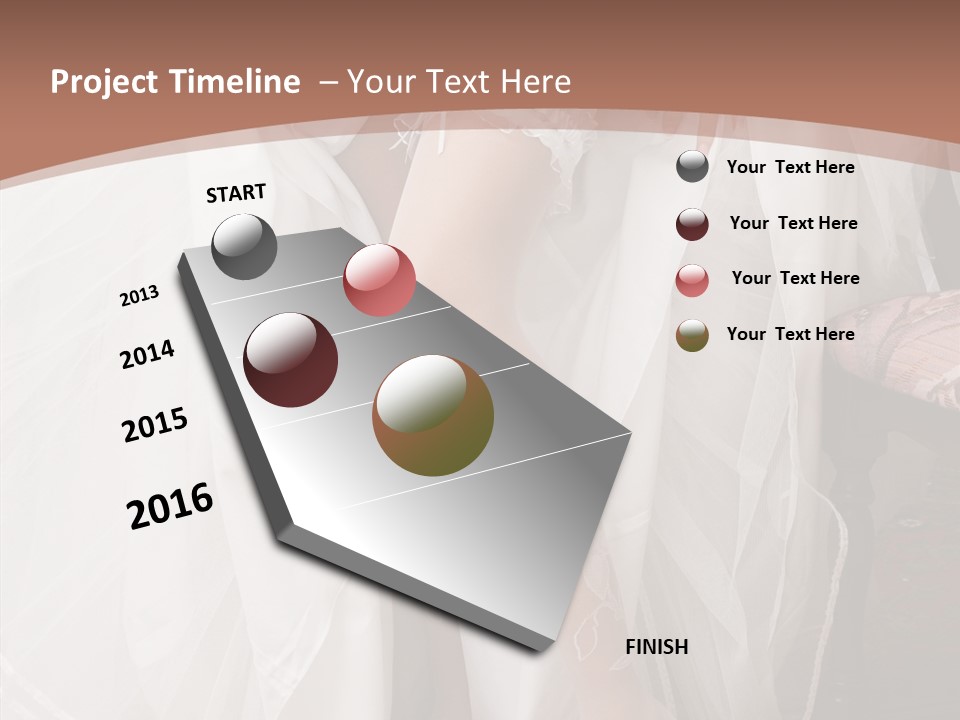 Project Timeline – Your Text Here

START

2013

2014

2015

2016

FINISH

Your Text Here

Your Text Here

Your Text Here

Your Text Here